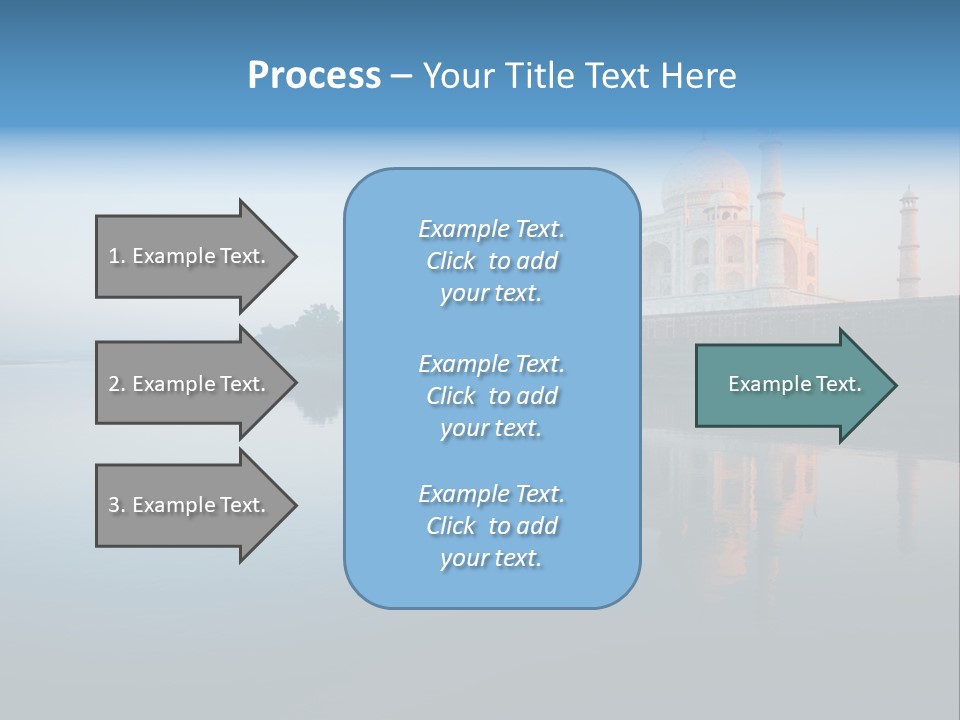 Process – Your Title Text Here

1. Example Text.

2. Example Text.

3. Example Text.

Example Text. Click to add your text.

Example Text. Click to add your text.

Example Text. Click to add your text.

Example Text.